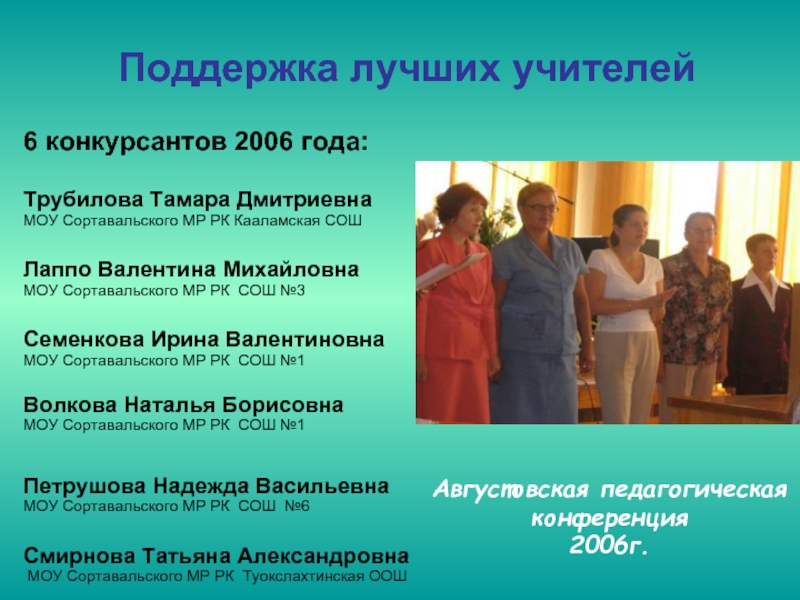 Поддержка лучших учителей

6 конкурсантов 2006 года:

Трубилова Тамара Дмитриевна
МОУ Сортавальского МР РК Кааламская СОШ

Лаппо Валентина Михайловна
МОУ Сортавальского МР РК СОШ №3

Семенкова Ирина Валентиновна
МОУ Сортавальского МР РК СОШ №1

Волкова Наталья Борисовна
МОУ Сортавальского МР РК СОШ №1

Петрушова Надежда Васильевна
МОУ Сортавальского МР РК СОШ №6

Смирнова Татьяна Александровна
МОУ Сортавальского МР РК Туокслахтинская ООШ

Августовская педагогическая конференция 2006г.